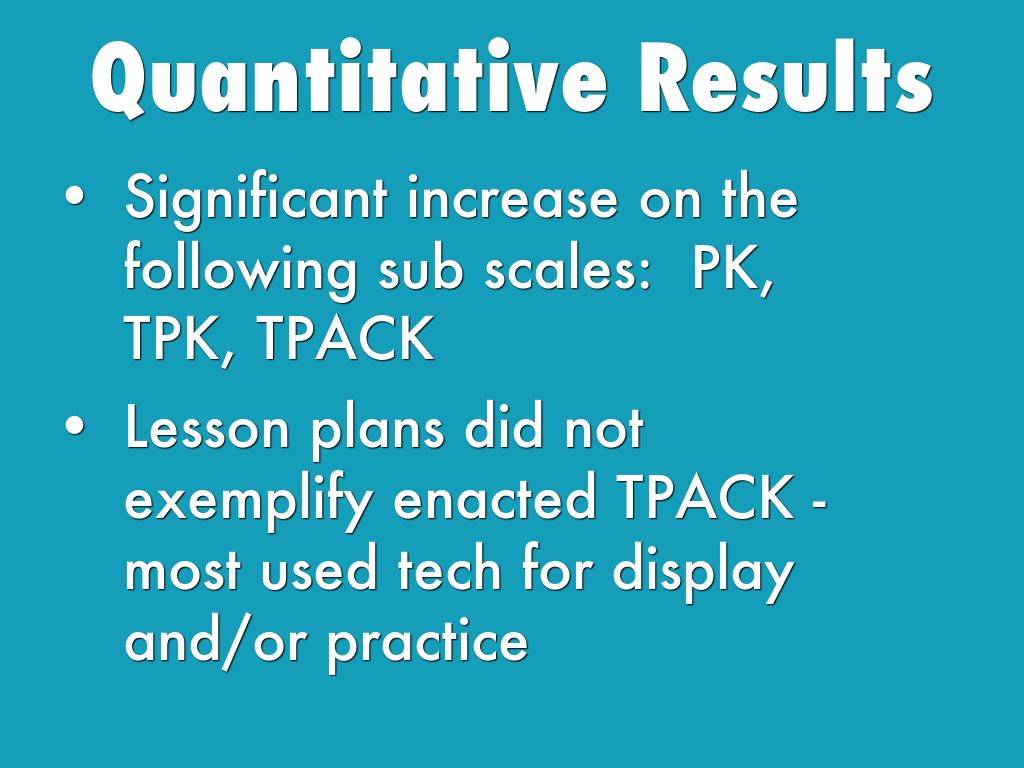 Quantitative Results

• Significant increase on the following sub scales: PK, TPK, TPACK

• Lesson plans did not exemplify enacted TPACK - most used tech for display and/or practice